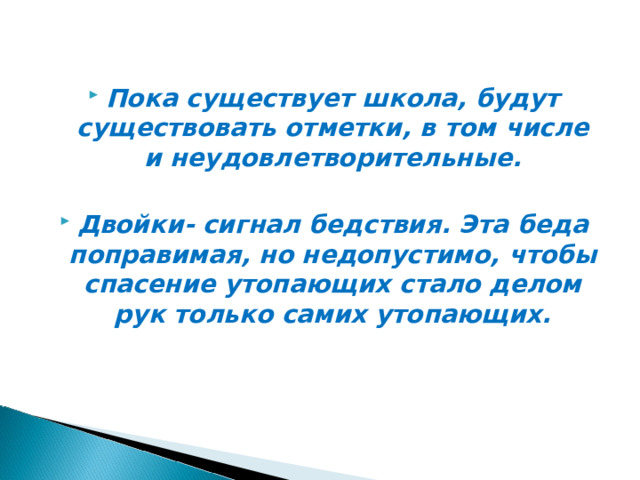 Пока существует школа, будут существовать отметки, в том числе и неудовлетворительные.

Двойки- сигнал бедствия. Эта беда поправимая, но недопустимо, чтобы спасение утопающих стало делом рук только самих утопающих.